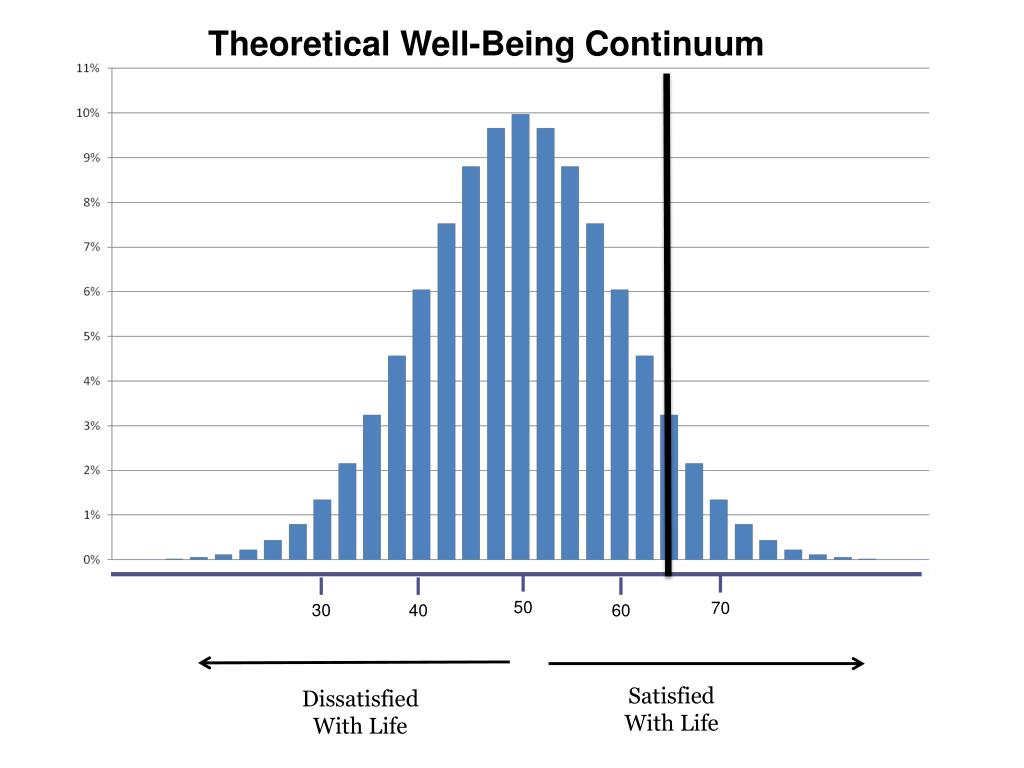 Theoretical Well-Being Continuum

11%
10%
9%
8%
7%
6%
5%
4%
3%
2%
1%
0%

30
40
50
60
70

Dissatisfied
With Life

Satisfied
With Life